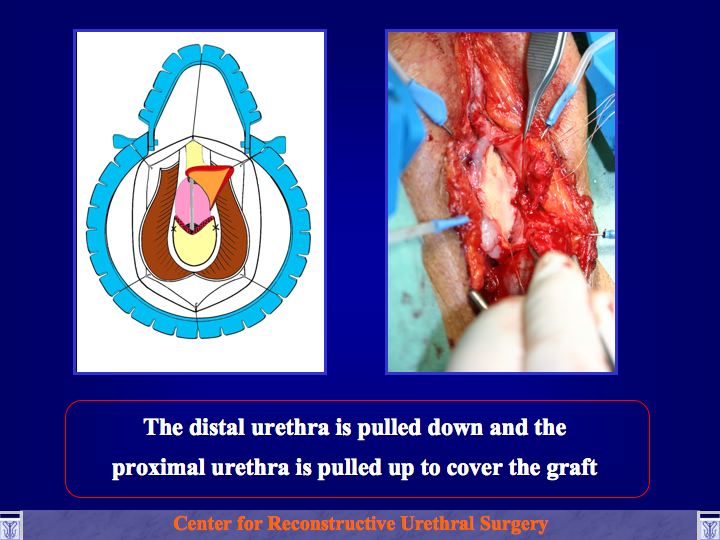 The distal urethra is pulled down and the proximal urethra is pulled up to cover the graft

Center for Reconstructive Urethral Surgery